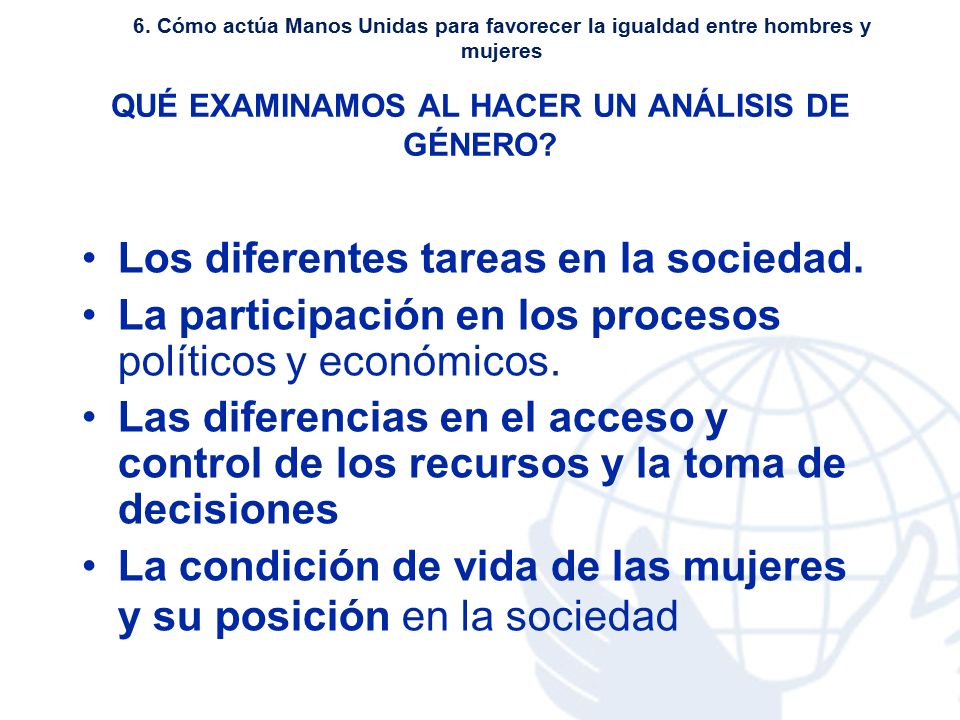 6. Cómo actúa Manos Unidas para favorecer la igualdad entre hombres y mujeres

QUÉ EXAMINAMOS AL HACER UN ANÁLISIS DE GÉNERO?

• Los diferentes tareas en la sociedad.
• La participación en los procesos políticos y económicos.
• Las diferencias en el acceso y control de los recursos y la toma de decisiones
• La condición de vida de las mujeres y su posición en la sociedad